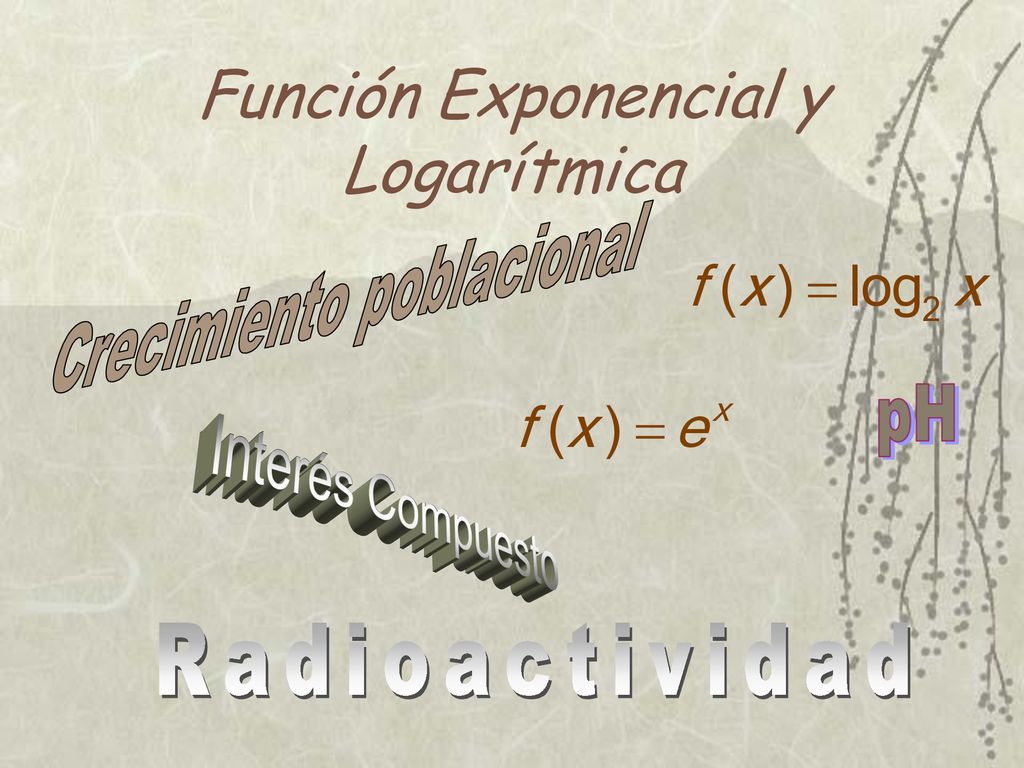 Función Exponencial y Logarítmica

Crecimiento poblacional

$f(x) = \log_2 x$

$f(x) = e^x$

pH

Interés Compuesto

Radioactividad